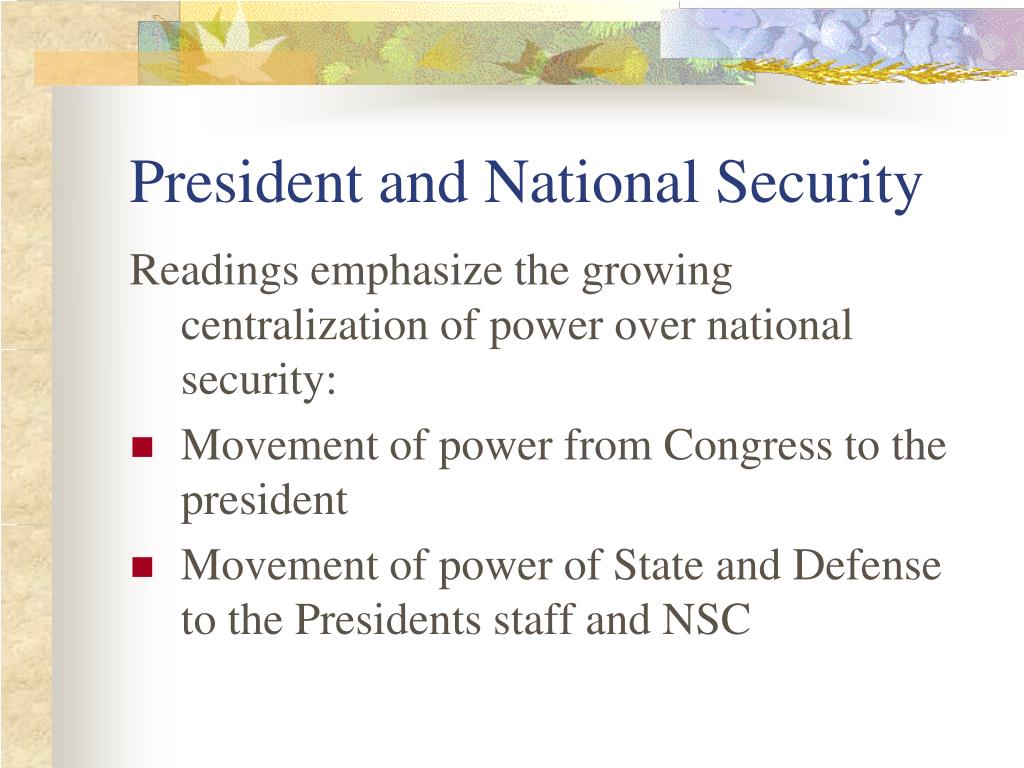 President and National Security

Readings emphasize the growing centralization of power over national security:

- Movement of power from Congress to the president
- Movement of power of State and Defense to the Presidents staff and NSC